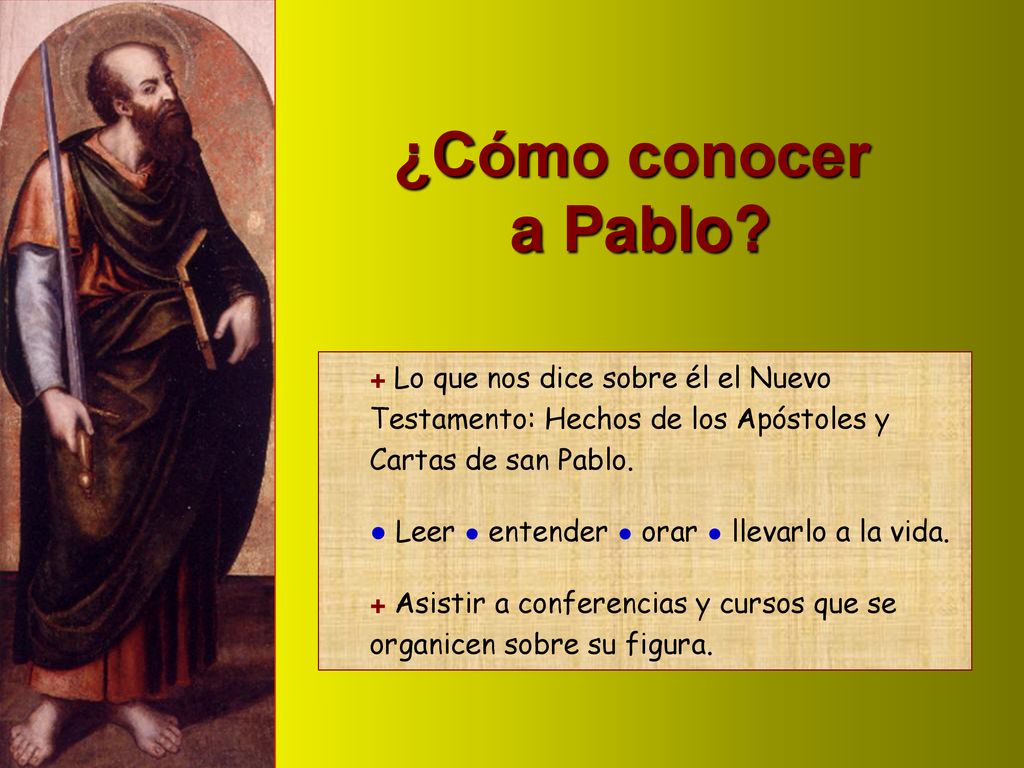 ¿Cómo conocer a Pablo?

+ Lo que nos dice sobre él el Nuevo Testamento: Hechos de los Apóstoles y Cartas de san Pablo.

● Leer ● entender ● orar ● llevarlo a la vida.

+ Asistir a conferencias y cursos que se organicen sobre su figura.